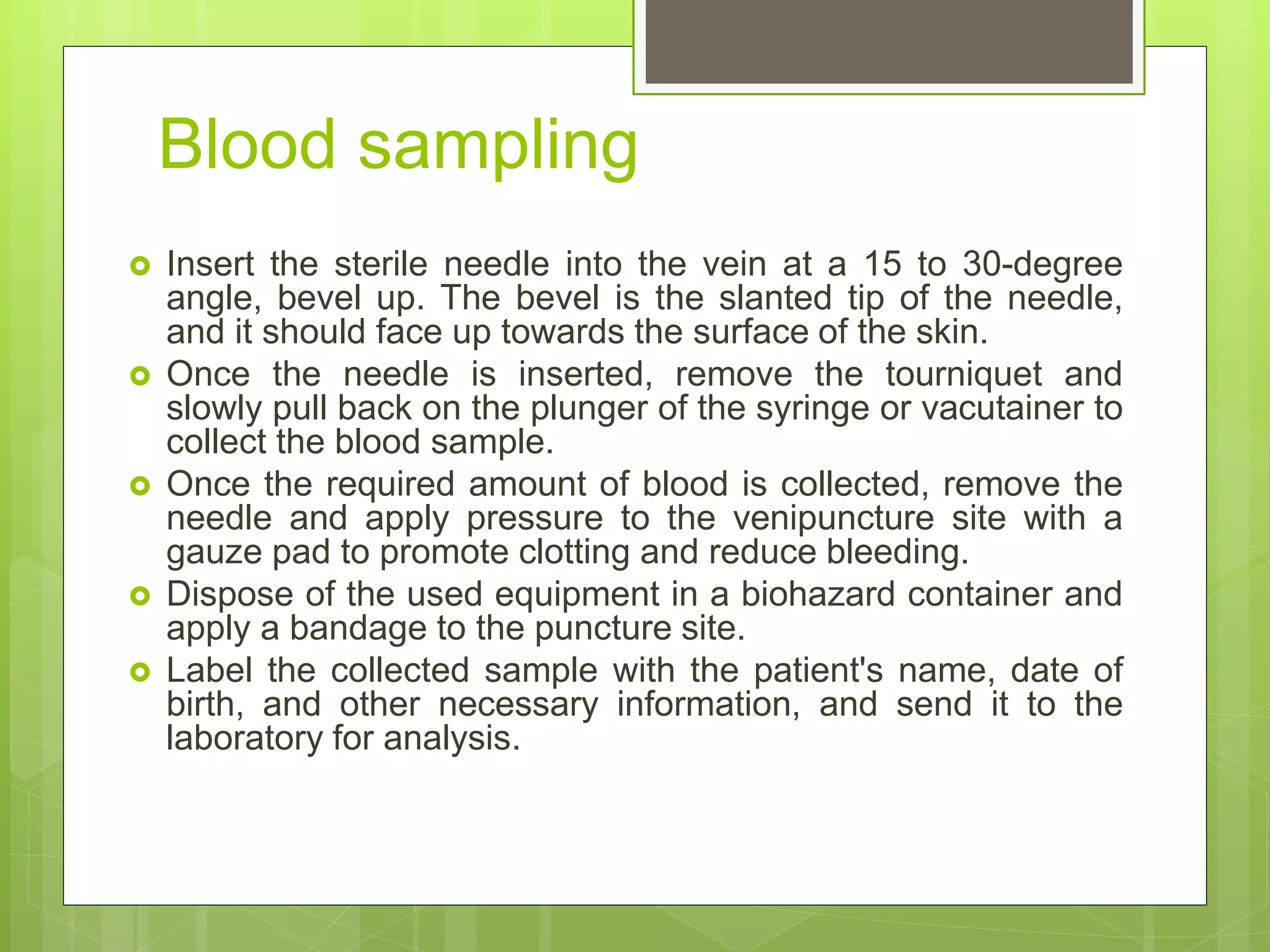 Blood sampling

- Insert the sterile needle into the vein at a 15 to 30-degree angle, bevel up. The bevel is the slanted tip of the needle, and it should face up towards the surface of the skin.
- Once the needle is inserted, remove the tourniquet and slowly pull back on the plunger of the syringe or vacutainer to collect the blood sample.
- Once the required amount of blood is collected, remove the needle and apply pressure to the venipuncture site with a gauze pad to promote clotting and reduce bleeding.
- Dispose of the used equipment in a biohazard container and apply a bandage to the puncture site.
- Label the collected sample with the patient's name, date of birth, and other necessary information, and send it to the laboratory for analysis.